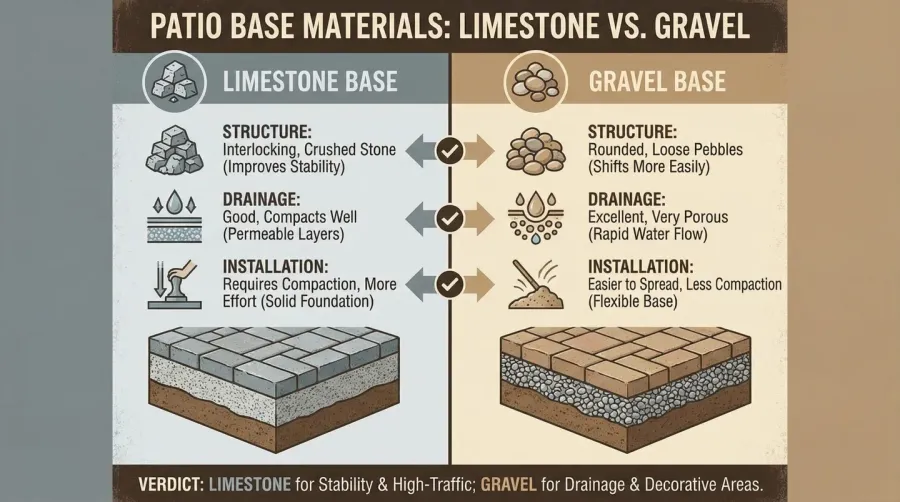 PATIO BASE MATERIALS: LIMESTONE VS. GRAVEL

LIMESTONE BASE

STRUCTURE:
Interlocking, Crushed Stone (Improves Stability)

DRAINAGE:
Good, Compacts Well (Permeable Layers)

INSTALLATION:
Requires Compaction, More Effort (Solid Foundation)

GRAVEL BASE

STRUCTURE:
Rounded, Loose Pebbles (Shifts More Easily)

DRAINAGE:
Excellent, Very Porous (Rapid Water Flow)

INSTALLATION:
Easier to Spread, Less Compaction (Flexible Base)

VERDICT: LIMESTONE for Stability & High-Traffic; GRAVEL for Drainage & Decorative Areas.